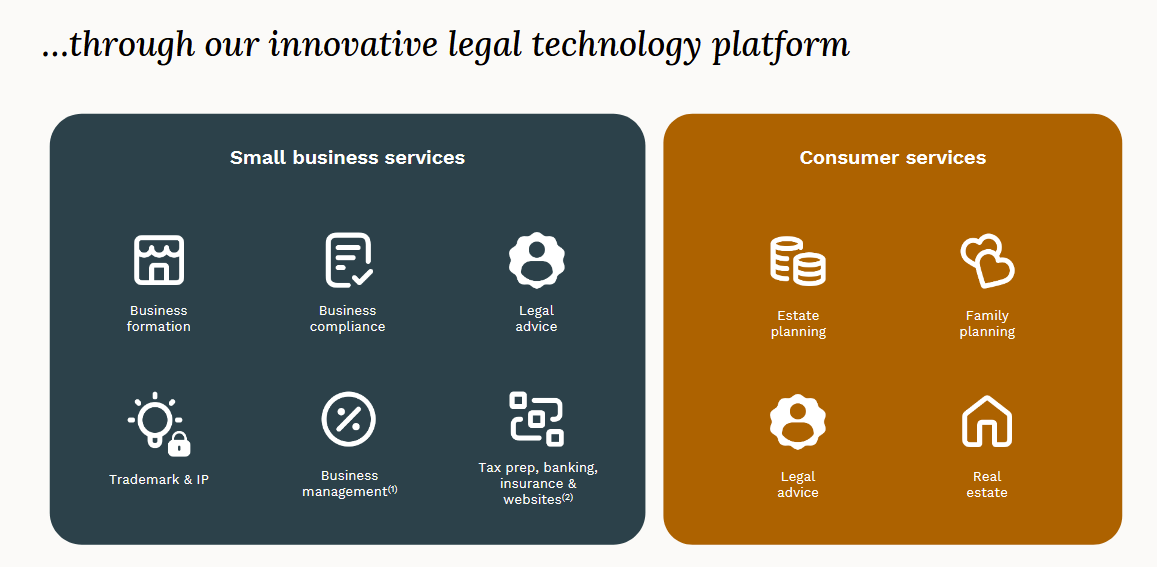 ...through our innovative legal technology platform

Small business services

Business formation

Business compliance

Legal advice

Trademark & IP

Business management$^{(1)}$

Tax prep, banking, insurance & websites$^{(2)}$

Consumer services

Estate planning

Family planning

Legal advice

Real estate